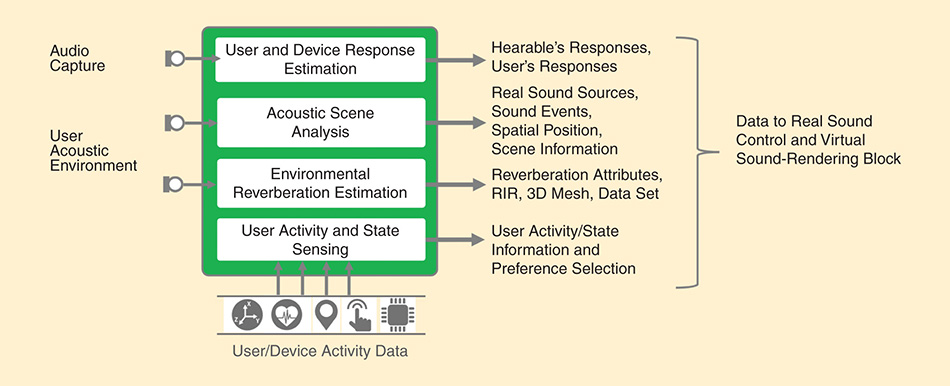 Audio Capture

User Acoustic Environment

User and Device Response Estimation

Acoustic Scene Analysis

Environmental Reverberation Estimation

User Activity and State Sensing

Hearable's Responses, User's Responses

Real Sound Sources, Sound Events, Spatial Position, Scene Information

Reverberation Attributes, RIR, 3D Mesh, Data Set

User Activity/State Information and Preference Selection

Data to Real Sound Control and Virtual Sound-Rendering Block

User/Device Activity Data